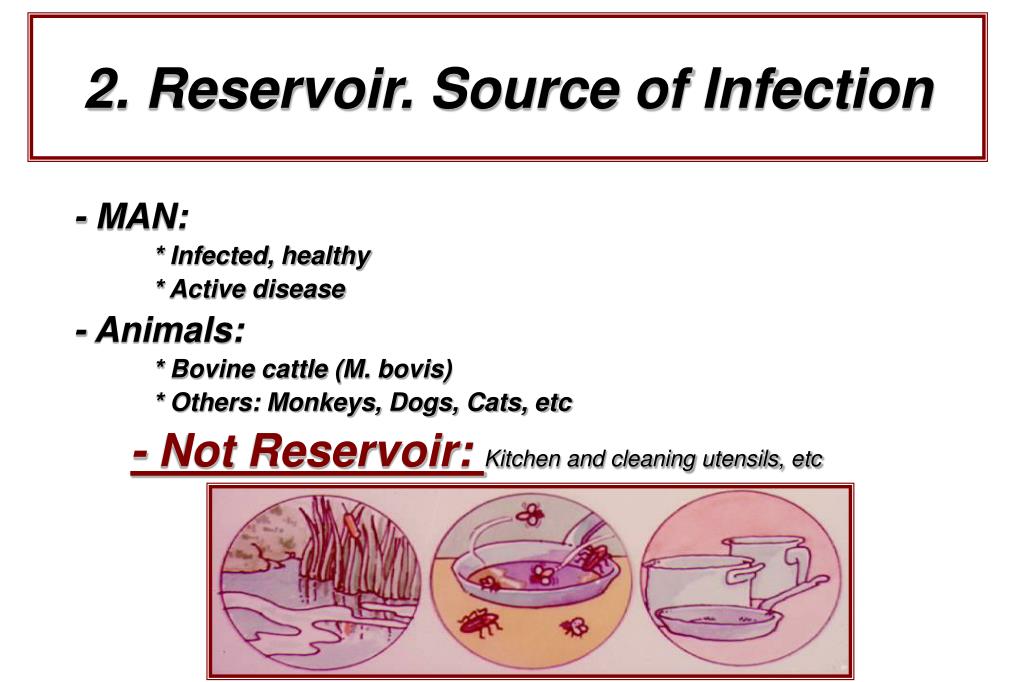 2. Reservoir. Source of Infection

- MAN:
* Infected, healthy
* Active disease

- Animals:
* Bovine cattle (M. bovis)
* Others: Monkeys, Dogs, Cats, etc

- Not Reservoir: Kitchen and cleaning utensils, etc